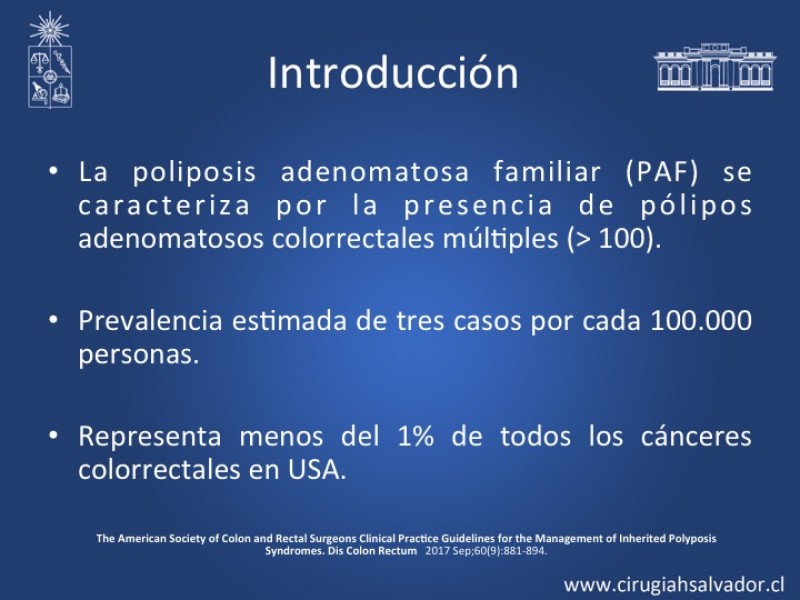 Introducción

• La poliposis adenomatosa familiar (PAF) se caracteriza por la presencia de pólipos adenomatosos colorrectales múltiples (> 100).

• Prevalencia estimada de tres casos por cada 100.000 personas.

• Representa menos del 1% de todos los cánceres colorrectales en USA.

The American Society of Colon and Rectal Surgeons Clinical Practice Guidelines for the Management of Inherited Polyposis Syndromes. Dis Colon Rectum 2017 Sep;60(9):881-894.

www.cirugiahsalvador.cl